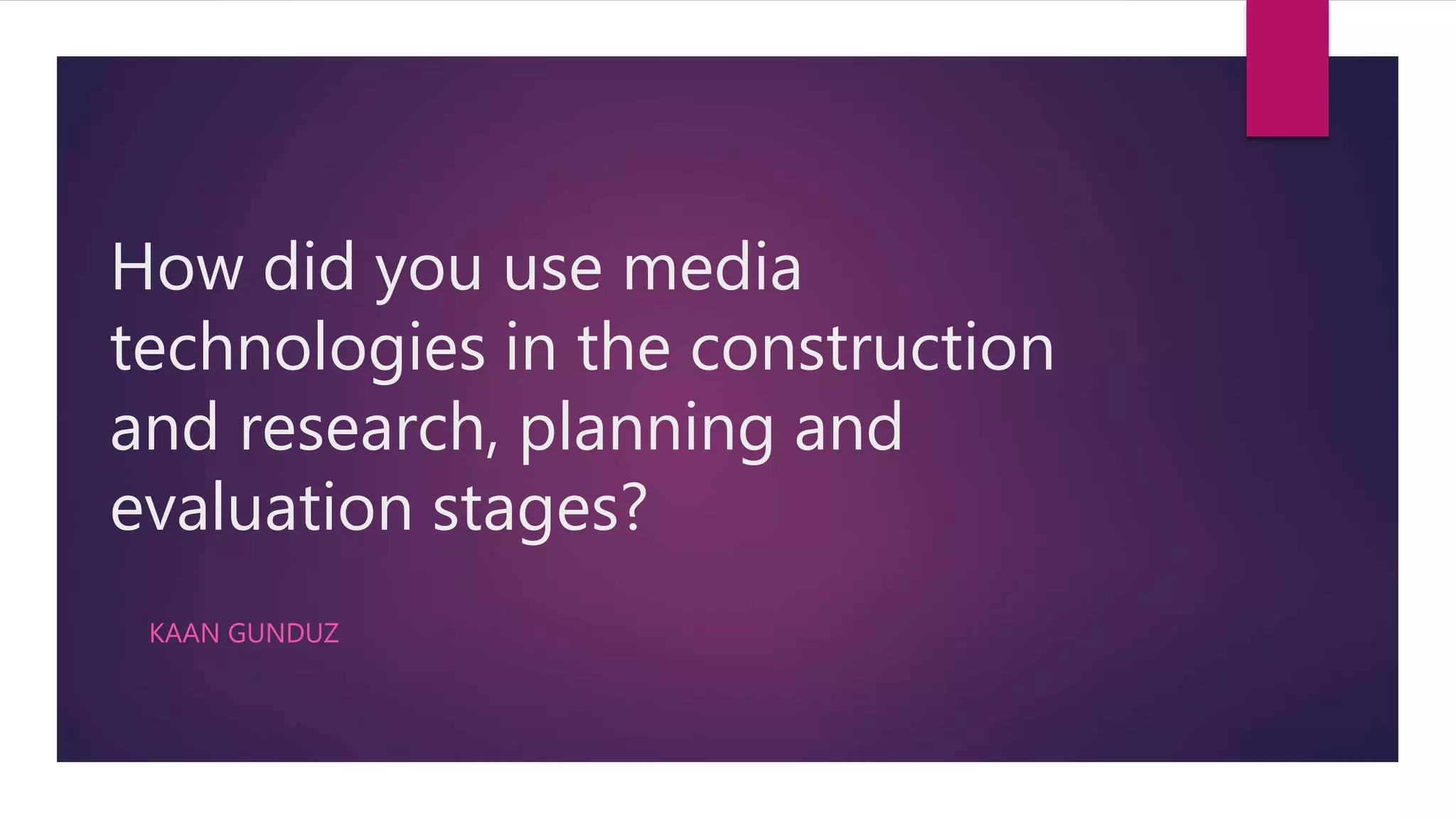 How did you use media technologies in the construction and research, planning and evaluation stages?

KAAN GUNDUZ